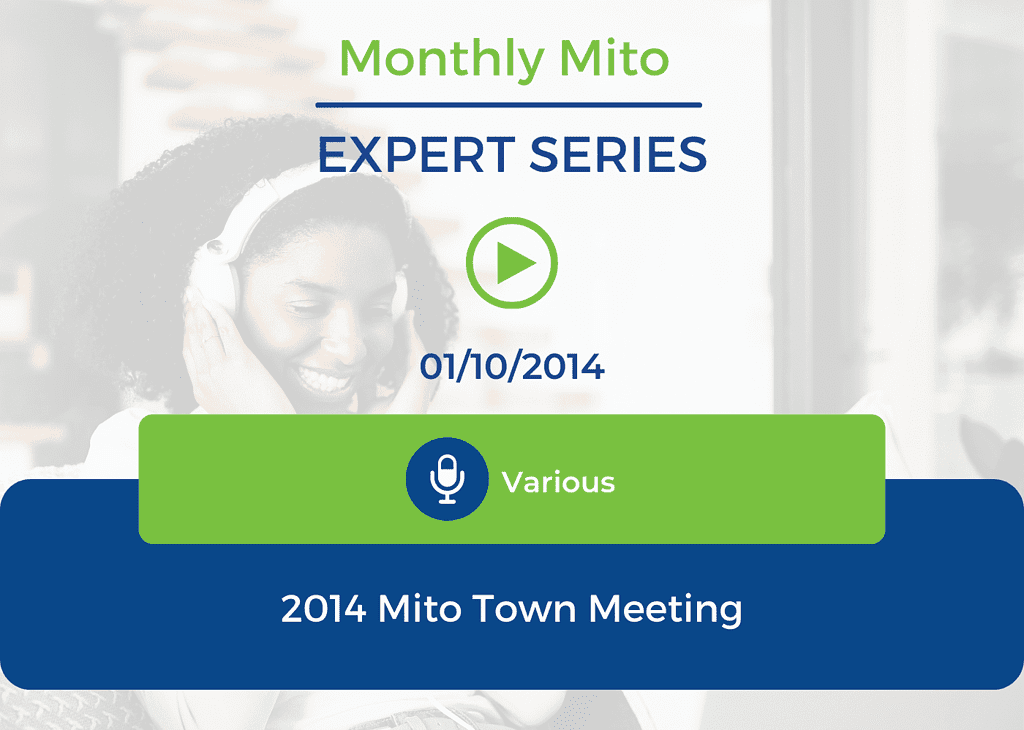 Monthly Mito

EXPERT SERIES

01/10/2014

Various

2014 Mito Town Meeting